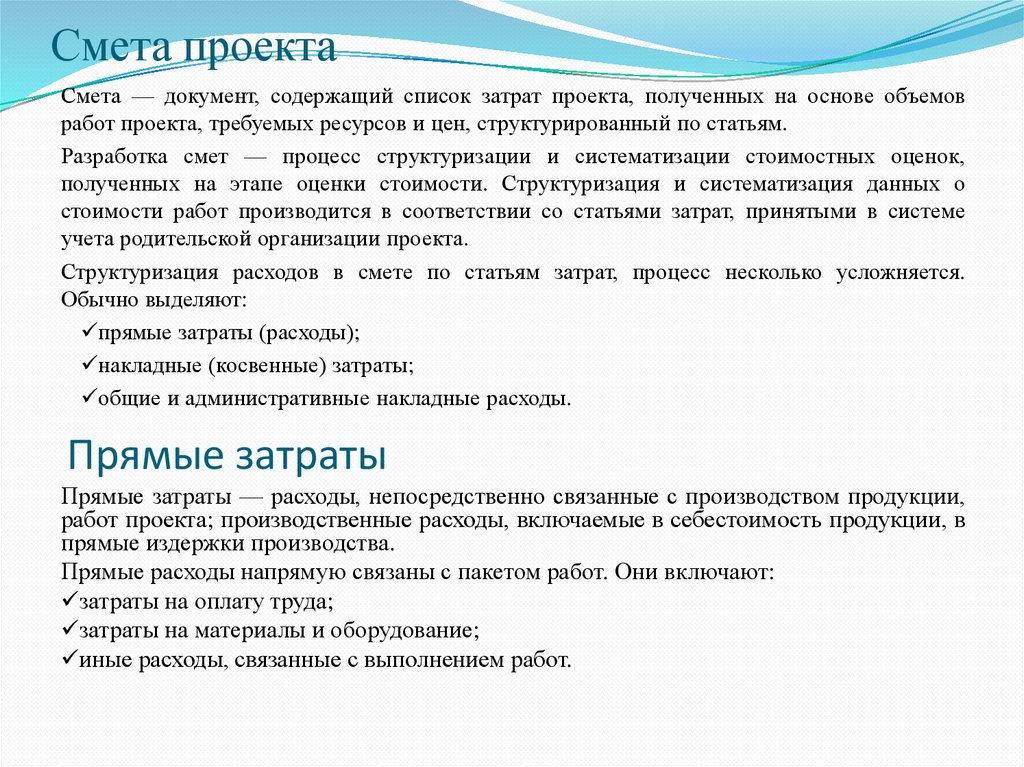 Смета проекта

Смета — документ, содержащий список затрат проекта, полученных на основе объемов работ проекта, требуемых ресурсов и цен, структурированный по статьям.

Разработка смет — процесс структуризации и систематизации стоимостных оценок, полученных на этапе оценки стоимости. Структуризация и систематизация данных о стоимости работ производится в соответствии со статьями затрат, принятыми в системе учета родительской организации проекта.

Структуризация расходов в смете по статьям затрат, процесс несколько усложняется. Обычно выделяют:

✓прямые затраты (расходы);

✓накладные (косвенные) затраты;

✓общие и административные накладные расходы.

Прямые затраты

Прямые затраты — расходы, непосредственно связанные с производством продукции, работ проекта; производственные расходы, включаемые в себестоимость продукции, в прямые издержки производства.

Прямые расходы напрямую связаны с пакетом работ. Они включают:

✓затраты на оплату труда;

✓затраты на материалы и оборудование;

✓иные расходы, связанные с выполнением работ.